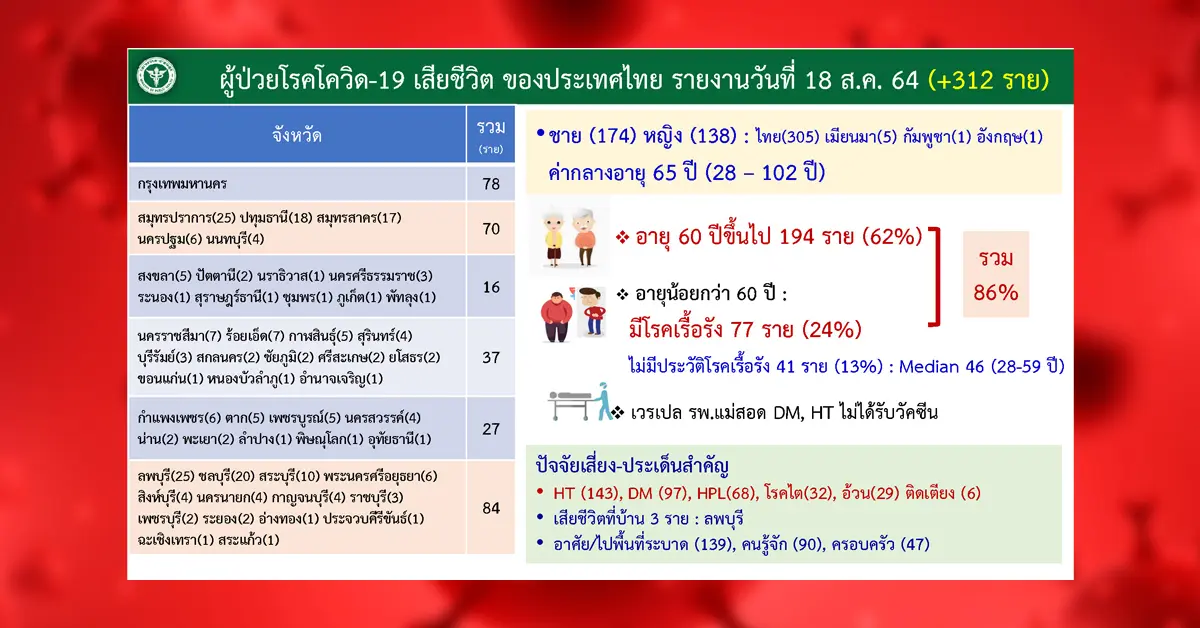 ผู้ป่วยโรคโควิด-19 เสียชีวิต ของประเทศไทย รายงานวันที่ 18 ส.ค. 64 (+312 ราย)

| จังหวัด | รวม (ราย) |
|---|---|
| กรุงเทพมหานคร | 78 |
| สมุทรปราการ(25) ปทุมธานี(18) สมุทรสาคร(17) นครปฐม(6) นนทบุรี(4) | 70 |
| สงขลา(5) ปัตตานี(2) นราธิวาส(1) นครศรีธรรมราช(3) ระนอง(1) สุราษฎร์ธานี(1) ชุมพร(1) ภูเก็ต(1) พัทลุง(1) | 16 |
| นครราชสีมา(7) ร้อยเอ็ด(7) กาฬสินธุ์(5) สุรินทร์(4) บุรีรัมย์(3) สกลนคร(2) ชัยภูมิ(2) ศรีสะเกษ(2) ยโสธร(2) ขอนแก่น(1) หนองบัวลำภู(1) อำนาจเจริญ(1) | 37 |
| กำแพงเพชร(6) ตาก(5) เพชรบูรณ์(5) นครสวรรค์(4) น่าน(2) พะเยา(2) ลำปาง(1) พิษณุโลก(1) อุทัยธานี(1) | 27 |
| ลพบุรี(25) ชลบุรี(20) สระบุรี(10) พระนครศรีอยุธยา(6) สิงห์บุรี(4) นครนายก(4) กาญจนบุรี(4) ราชบุรี(3) เพชรบุรี(2) ระยอง(2) อ่างทอง(1) ประจวบคีรีขันธ์(1) ฉะเชิงเทรา(1) สระแก้ว(1) | 84 |

• ชาย (174) หญิง (138) : ไทย(305) เมียนมา(5) กัมพูชา(1) อังกฤษ(1)
ค่ากลางอายุ 65 ปี (28 – 102 ปี)

❖ อายุ 60 ปีขึ้นไป 194 ราย (62%)

❖ อายุน้อยกว่า 60 ปี :
มีโรคเรื้อรัง 77 ราย (24%)

รวม 86%

ไม่มีประวัติโรคเรื้อรัง 41 ราย (13%) : Median 46 (28-59 ปี)

❖ เวรเปล รพ.แม่สอด DM, HT ไม่ได้รับวัคซีน

ปัจจัยเสี่ยง-ประเด็นสำคัญ
• HT (143), DM (97), HPL(68), โรคไต(32), อ้วน(29) ติดเตียง (6)
• เสียชีวิตที่บ้าน 3 ราย : ลพบุรี
• อาศัย/ไปพื้นที่ระบาด (139), คนรู้จัก (90), ครอบครัว (47)